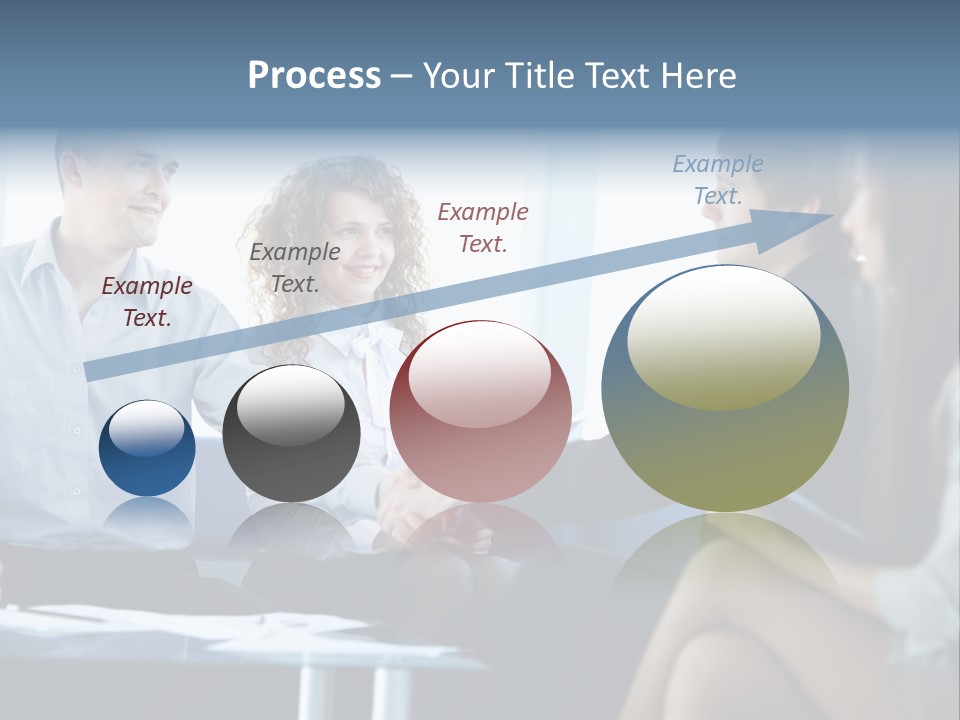 Process – Your Title Text Here

Example Text.

Example Text.

Example Text.

Example Text.